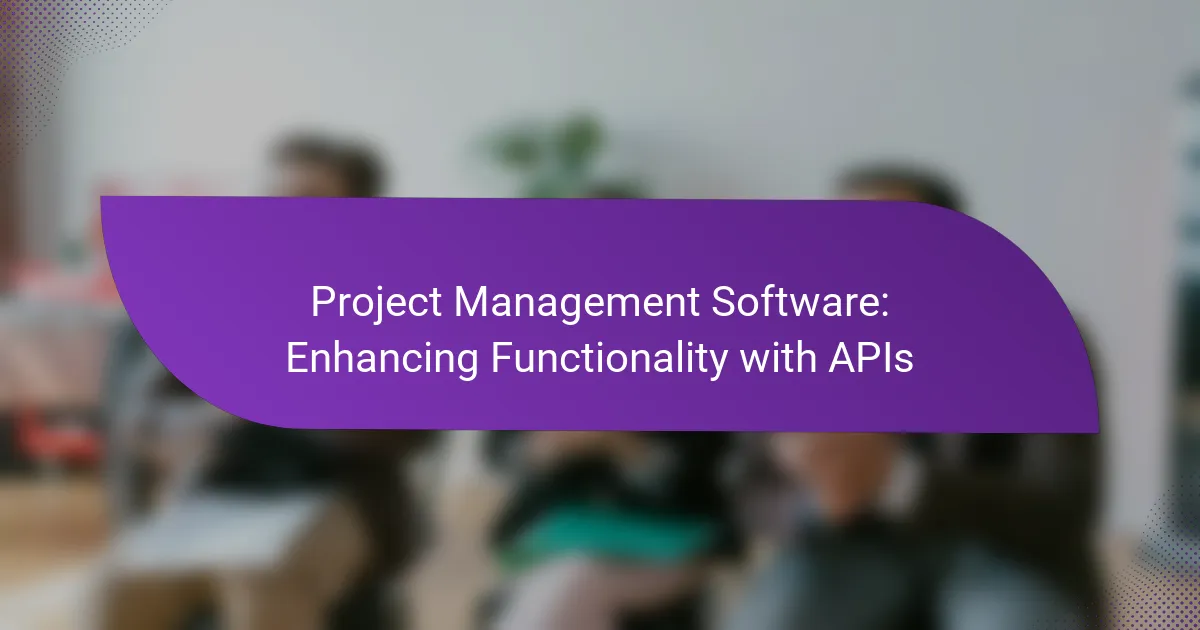 Project Management Software: Enhancing Functionality with APIs